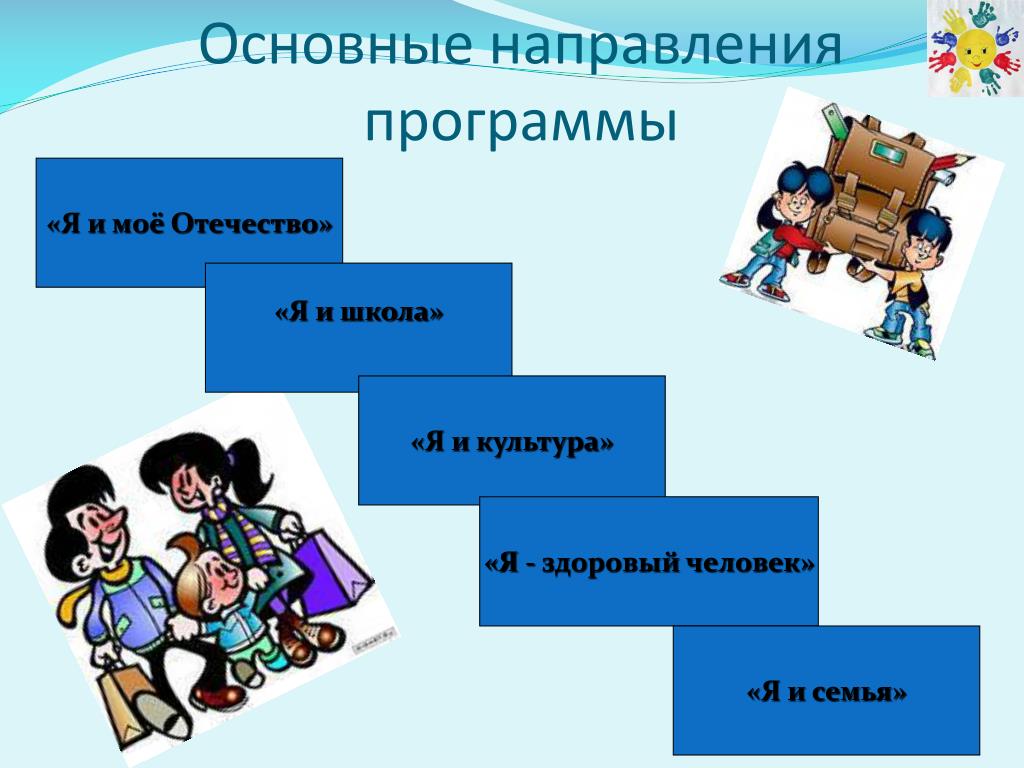 Основные направления программы

«Я и моё Отечество»

«Я и школа»

«Я и культура»

«Я - здоровый человек»

«Я и семья»